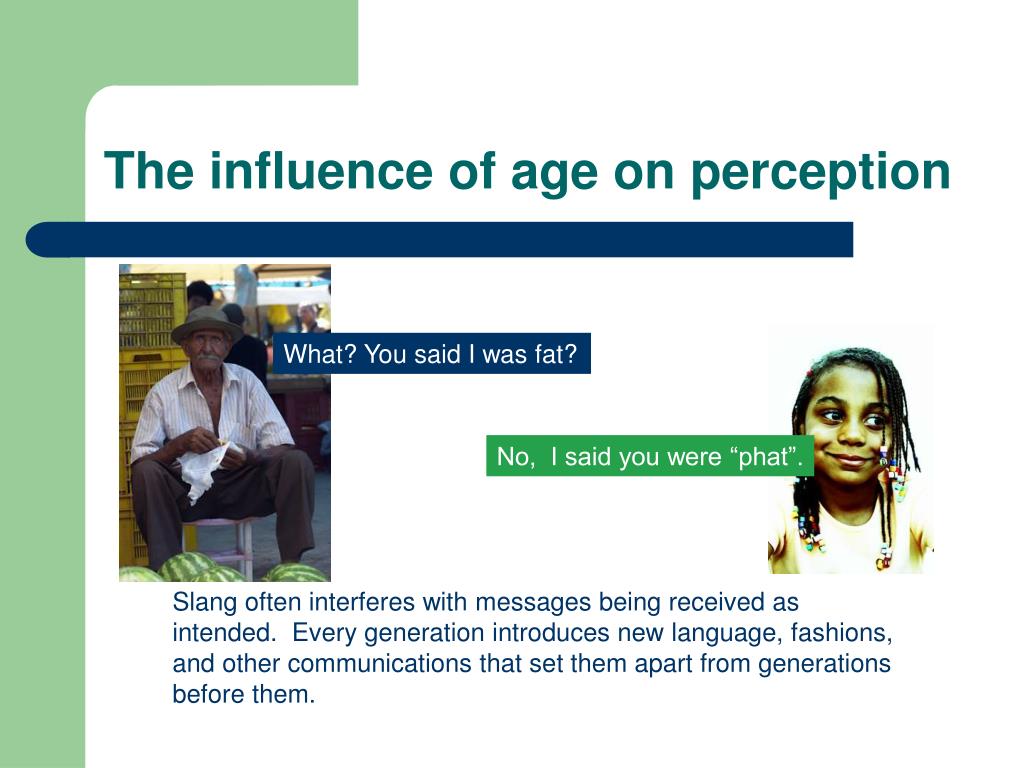 The influence of age on perception

What? You said I was fat?

No, I said you were “phat”.

Slang often interferes with messages being received as intended. Every generation introduces new language, fashions, and other communications that set them apart from generations before them.